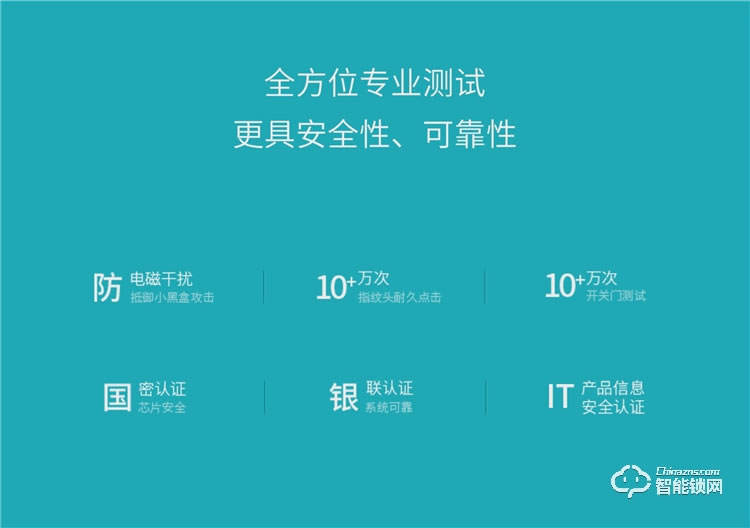 全方位专业测试
更具安全性、可靠性

防 电磁干扰
抵御小黑盒攻击

10+万次
指纹头耐久点击

10+万次
开关门测试

国 密认证
芯片安全

银 联认证
系统可靠

IT 产品信息
安全认证

Chinazns.com
智能锁网